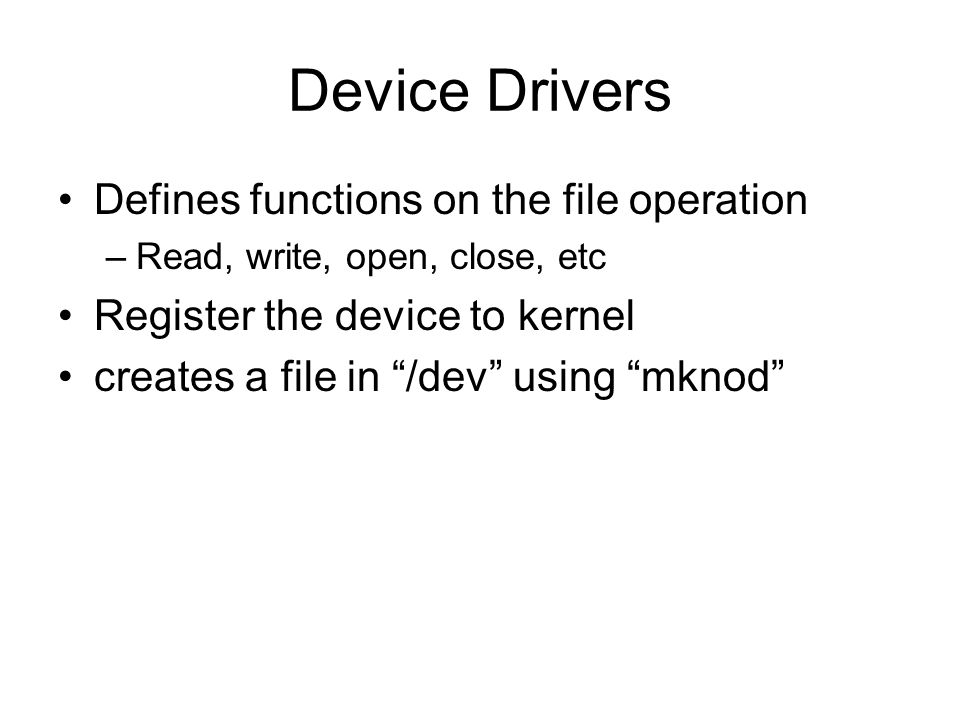 Device Drivers

• Defines functions on the file operation
  – Read, write, open, close, etc
• Register the device to kernel
• creates a file in “/dev” using “mknod”